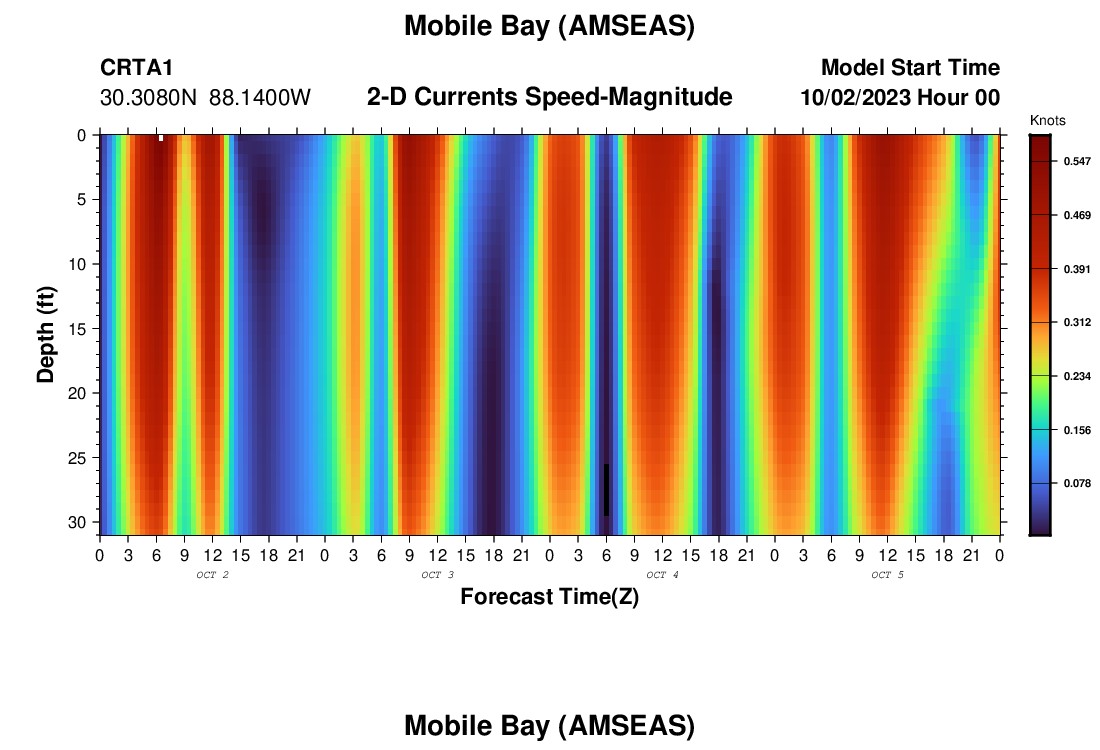 Mobile Bay (AMSEAS)

CRTA1
30.3080N 88.1400W

2-D Currents Speed-Magnitude

Model Start Time
10/02/2023 Hour 00

Knots
0.547
0.469
0.391
0.312
0.234
0.156
0.078

Depth (ft)
0
5
10
15
20
25
30

0 3 6 9 12 15 18 21 0 3 6 9 12 15 18 21 0 3 6 9 12 15 18 21 0 3 6 9 12 15 18 21 0
OCT 2
OCT 3
OCT 4
OCT 5

Forecast Time(Z)

Mobile Bay (AMSEAS)